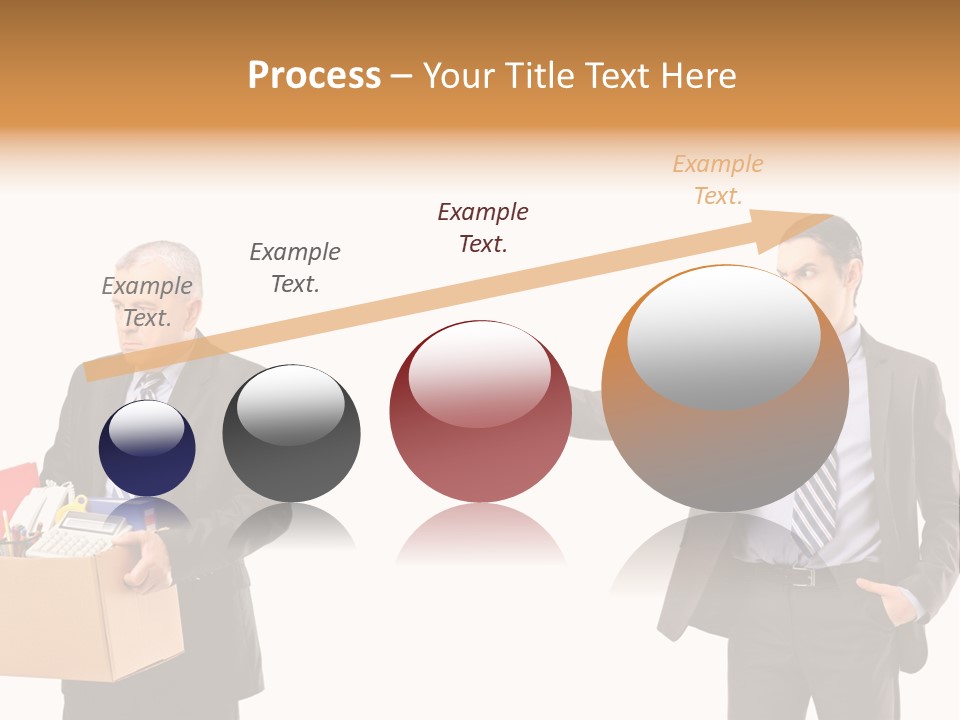 Process – Your Title Text Here

Example Text.

Example Text.

Example Text.

Example Text.